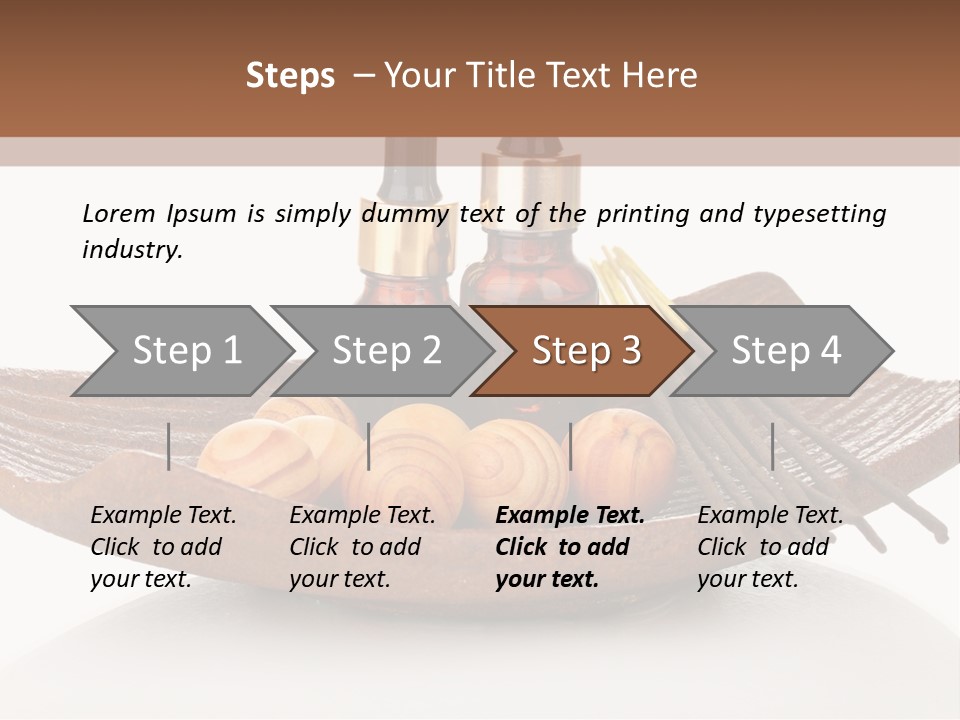 Steps – Your Title Text Here

Lorem Ipsum is simply dummy text of the printing and typesetting industry.

Step 1

Step 2

Step 3

Step 4

Example Text. Click to add your text.

Example Text. Click to add your text.

Example Text. Click to add your text.

Example Text. Click to add your text.